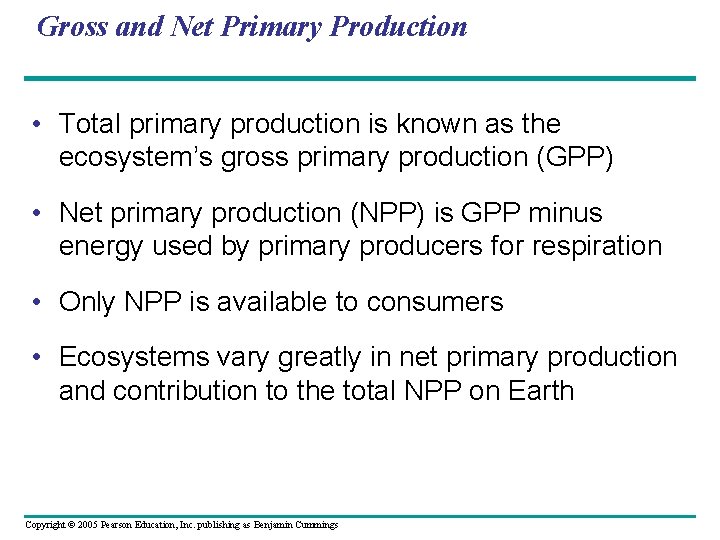 Gross and Net Primary Production

• Total primary production is known as the ecosystem's gross primary production (GPP)

• Net primary production (NPP) is GPP minus energy used by primary producers for respiration

• Only NPP is available to consumers

• Ecosystems vary greatly in net primary production and contribution to the total NPP on Earth

Copyright © 2005 Pearson Education, Inc. publishing as Benjamin Cummings